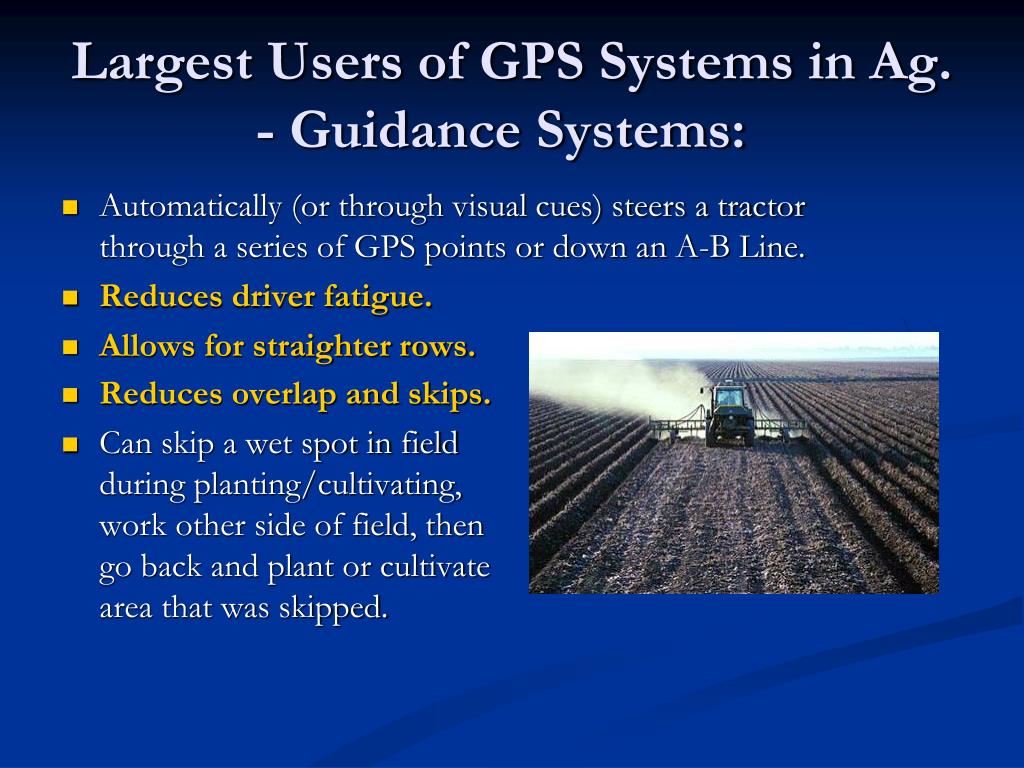 Largest Users of GPS Systems in Ag. - Guidance Systems:

- Automatically (or through visual cues) steers a tractor through a series of GPS points or down an A-B Line.
- Reduces driver fatigue.
- Allows for straighter rows.
- Reduces overlap and skips.
- Can skip a wet spot in field during planting/cultivating, work other side of field, then go back and plant or cultivate area that was skipped.